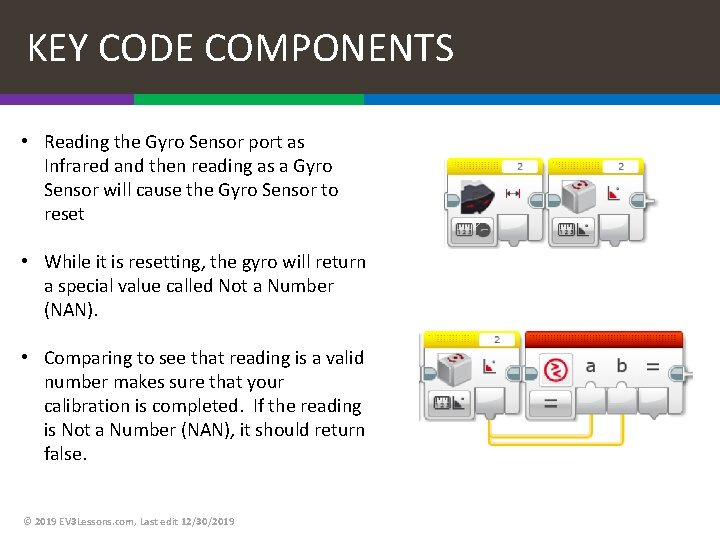 KEY CODE COMPONENTS

• Reading the Gyro Sensor port as Infrared and then reading as a Gyro Sensor will cause the Gyro Sensor to reset

• While it is resetting, the gyro will return a special value called Not a Number (NAN).

• Comparing to see that reading is a valid number makes sure that your calibration is completed. If the reading is Not a Number (NAN), it should return false.

2

2

2

a b =

=

© 2019 EV3Lessons.com, Last edit 12/30/2019